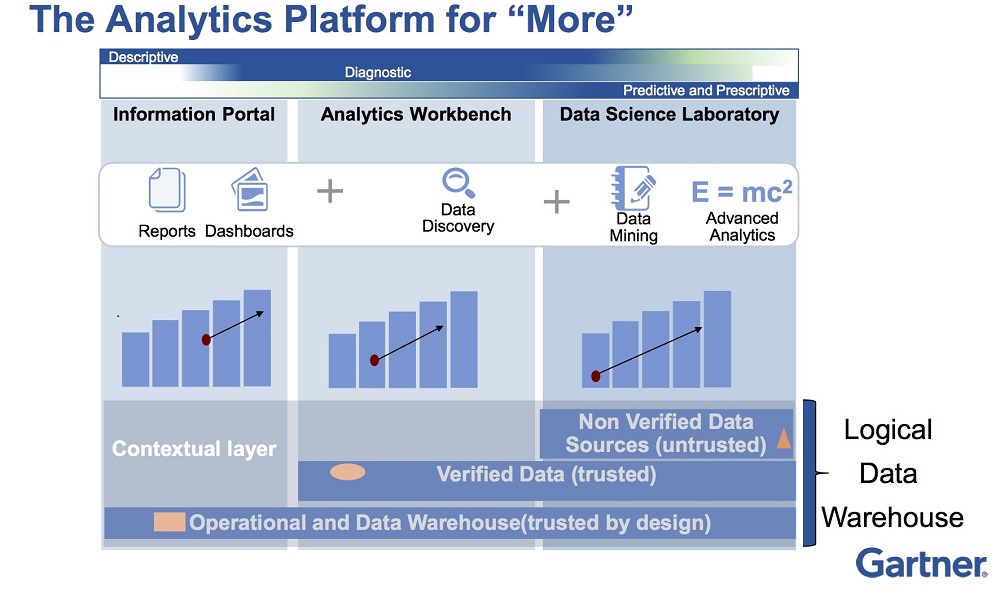 The Analytics Platform for “More”

Descriptive

Diagnostic

Predictive and Prescriptive

Information Portal

Analytics Workbench

Data Science Laboratory

Reports Dashboards

+

Data Discovery

+

Data Mining

$E = mc^2$ Advanced Analytics

Contextual layer

Non Verified Data Sources (untrusted)

Verified Data (trusted)

Operational and Data Warehouse(trusted by design)

Logical Data Warehouse

Gartner.